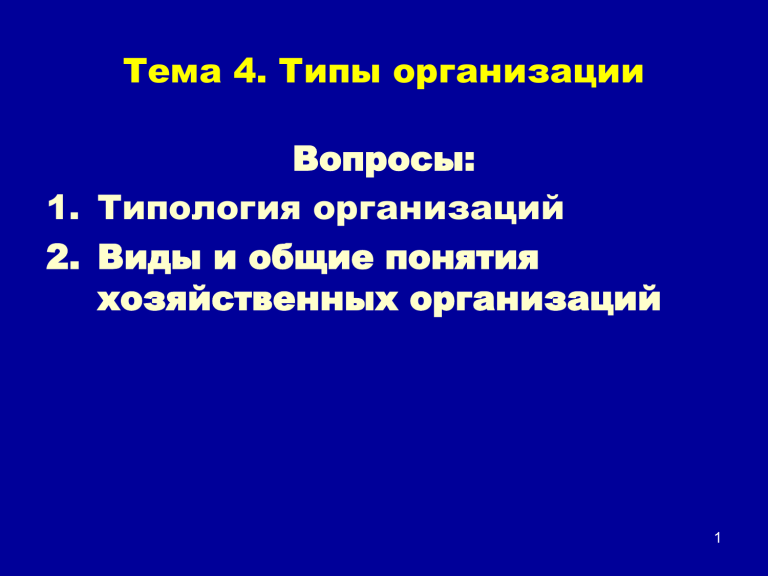 Тема 4. Типы организации

Вопросы:

1. Типология организаций
2. Виды и общие понятия хозяйственных организаций

1